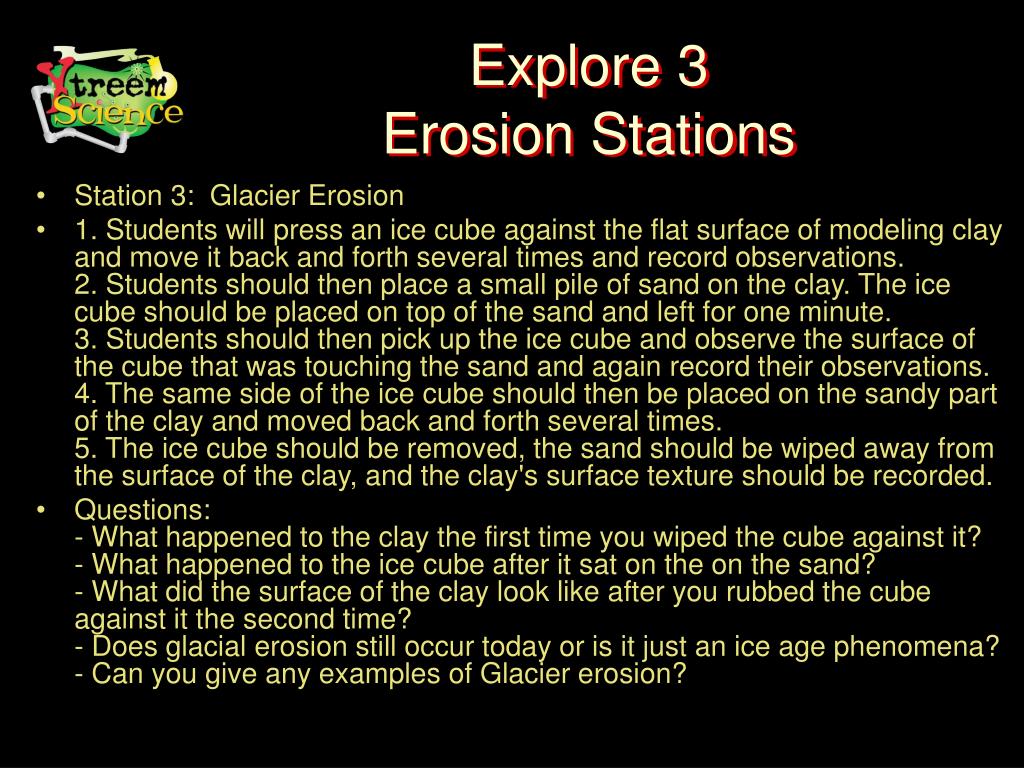 Xtreem Science

Explore 3
Erosion Stations

• Station 3: Glacier Erosion
• 1. Students will press an ice cube against the flat surface of modeling clay and move it back and forth several times and record observations.
2. Students should then place a small pile of sand on the clay. The ice cube should be placed on top of the sand and left for one minute.
3. Students should then pick up the ice cube and observe the surface of the cube that was touching the sand and again record their observations.
4. The same side of the ice cube should then be placed on the sandy part of the clay and moved back and forth several times.
5. The ice cube should be removed, the sand should be wiped away from the surface of the clay, and the clay's surface texture should be recorded.
• Questions:
- What happened to the clay the first time you wiped the cube against it?
- What happened to the ice cube after it sat on the on the sand?
- What did the surface of the clay look like after you rubbed the cube against it the second time?
- Does glacial erosion still occur today or is it just an ice age phenomena?
- Can you give any examples of Glacier erosion?